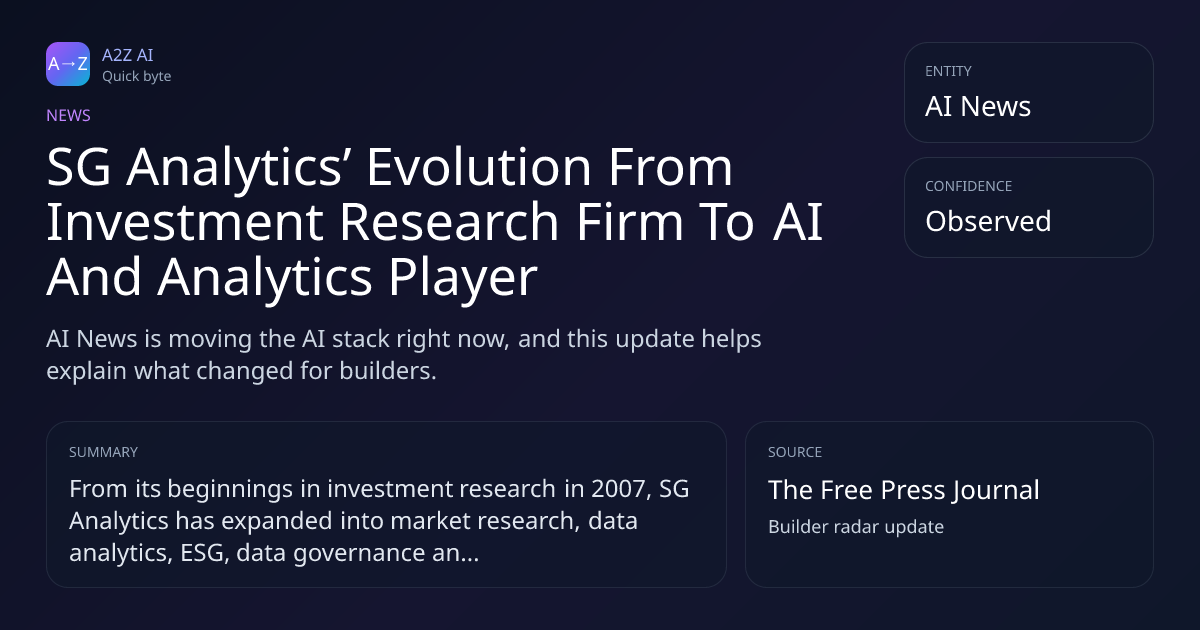 A→Z

A2Z AI
Quick byte

NEWS

SG Analytics’ Evolution From Investment Research Firm To AI And Analytics Player

AI News is moving the AI stack right now, and this update helps explain what changed for builders.

ENTITY
AI News

CONFIDENCE
Observed

SUMMARY
From its beginnings in investment research in 2007, SG Analytics has expanded into market research, data analytics, ESG, data governance an...

SOURCE
The Free Press Journal
Builder radar update